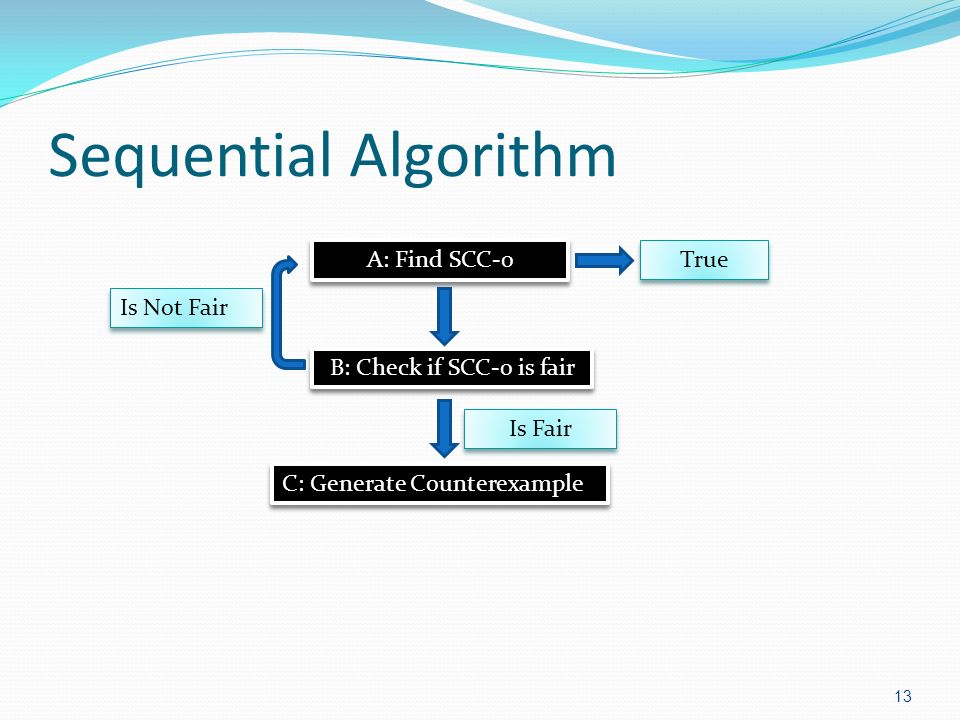 Sequential Algorithm

A: Find SCC-0

True

Is Not Fair

B: Check if SCC-0 is fair

Is Fair

C: Generate Counterexample

13